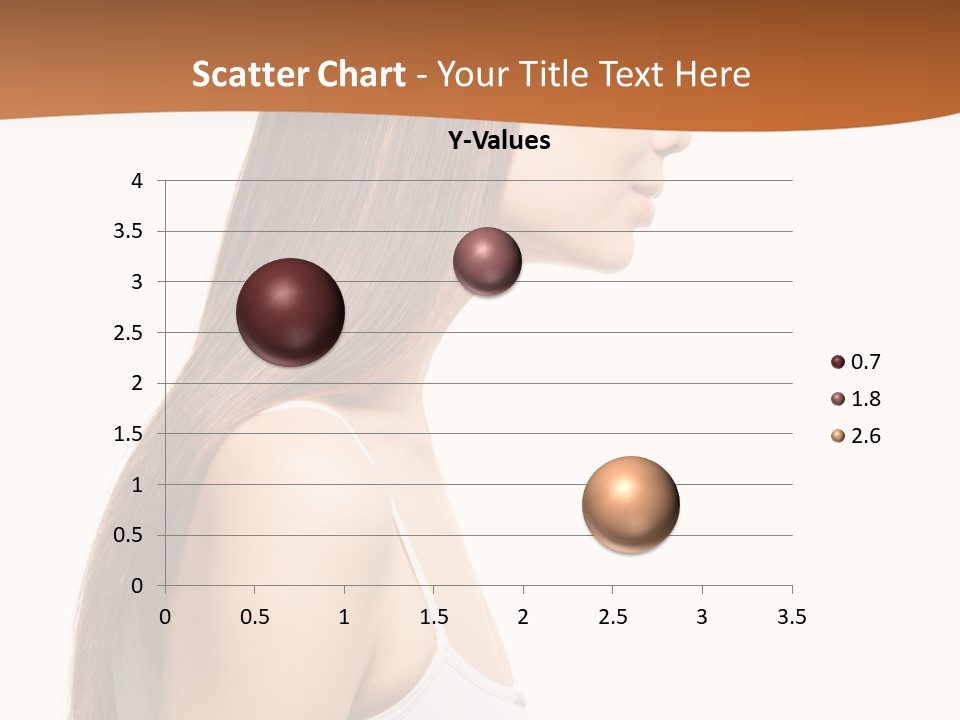 Scatter Chart - Your Title Text Here

Y-Values

4
3.5
3
2.5
2
1.5
1
0.5
0

0 0.5 1 1.5 2 2.5 3 3.5

0.7
1.8
2.6